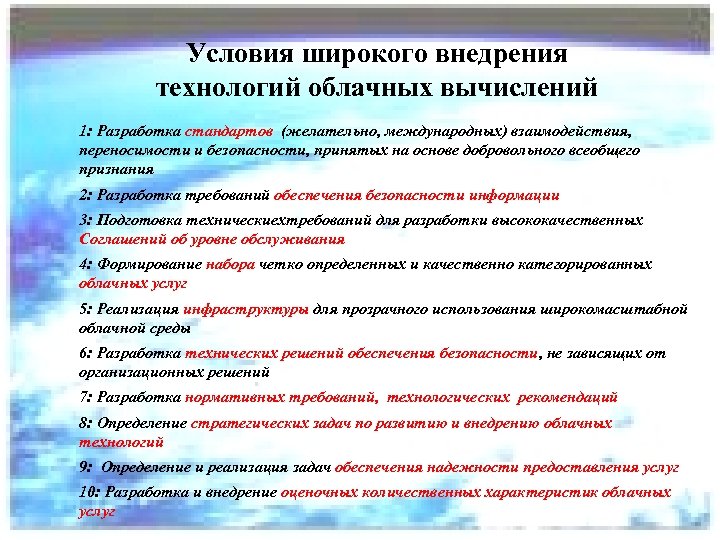 Условия широкого внедрения технологий облачных вычислений

1: Разработка стандартов (желательно, международных) взаимодействия, переносимости и безопасности, принятых на основе добровольного всеобщего признания

2: Разработка требований обеспечения безопасности информации

3: Подготовка техническиехтребований для разработки высококачественных Соглашений об уровне обслуживания

4: Формирование набора четко определенных и качественно категорированных облачных услуг

5: Реализация инфраструктуры для прозрачного использования широкомасштабной облачной среды

6: Разработка технических решений обеспечения безопасности, не зависящих от организационных решений

7: Разработка нормативных требований, технологических рекомендаций

8: Определение стратегических задач по развитию и внедрению облачных технологий

9: Определение и реализация задач обеспечения надежности предоставления услуг

10: Разработка и внедрение оценочных количественных характеристик облачных услуг